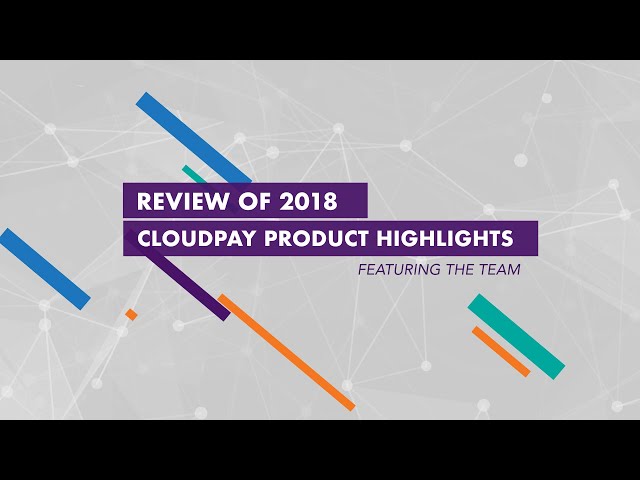 REVIEW OF 2018
CLOUDPAY PRODUCT HIGHLIGHTS
FEATURING THE TEAM